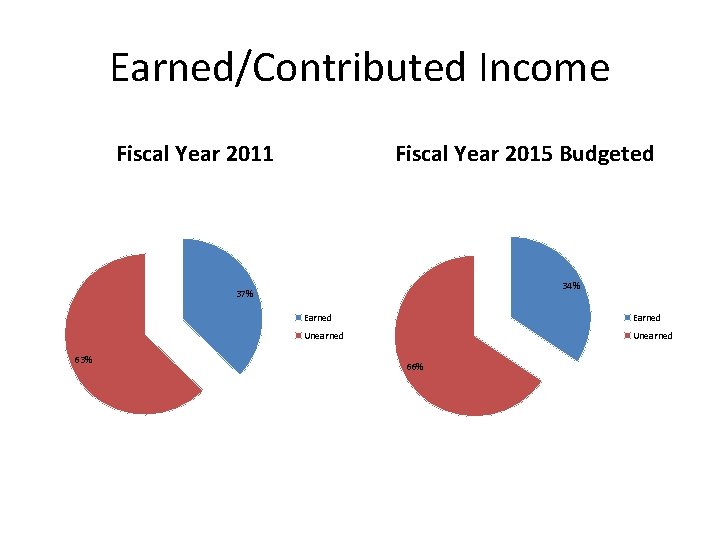 Earned/Contributed Income

Fiscal Year 2011

37%

63%

Earned
Unearned

Fiscal Year 2015 Budgeted

34%

66%

Earned
Unearned